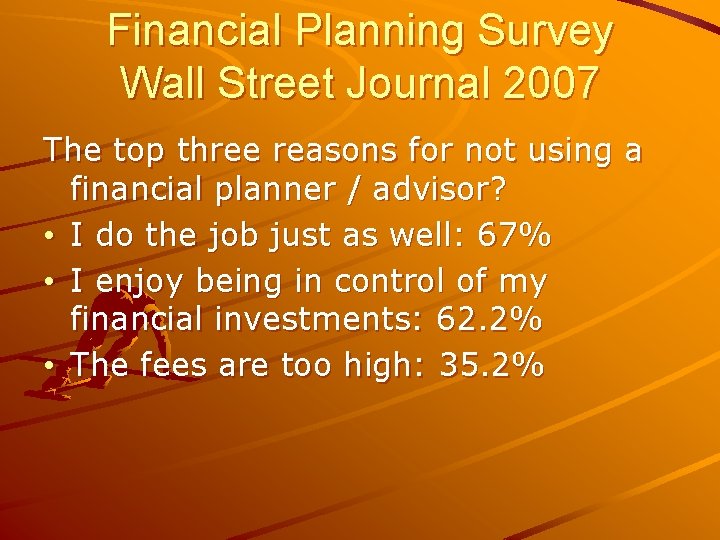 Financial Planning Survey
Wall Street Journal 2007

The top three reasons for not using a financial planner / advisor?

• I do the job just as well: 67%
• I enjoy being in control of my financial investments: 62.2%
• The fees are too high: 35.2%